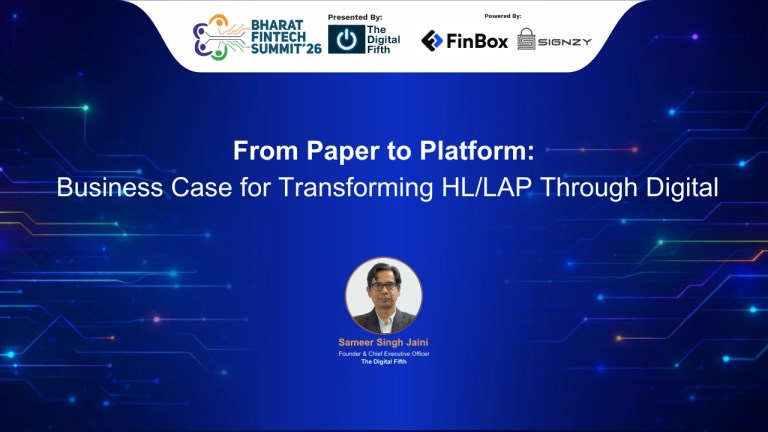 BHARAT FINTECH SUMMIT'26

Presented By:

The Digital Fifth

Powered By:

FinBox

SIGNZY

From Paper to Platform:
Business Case for Transforming HL/LAP Through Digital

Sameer Singh Jaini
Founder & Chief Executive Officer
The Digital Fifth